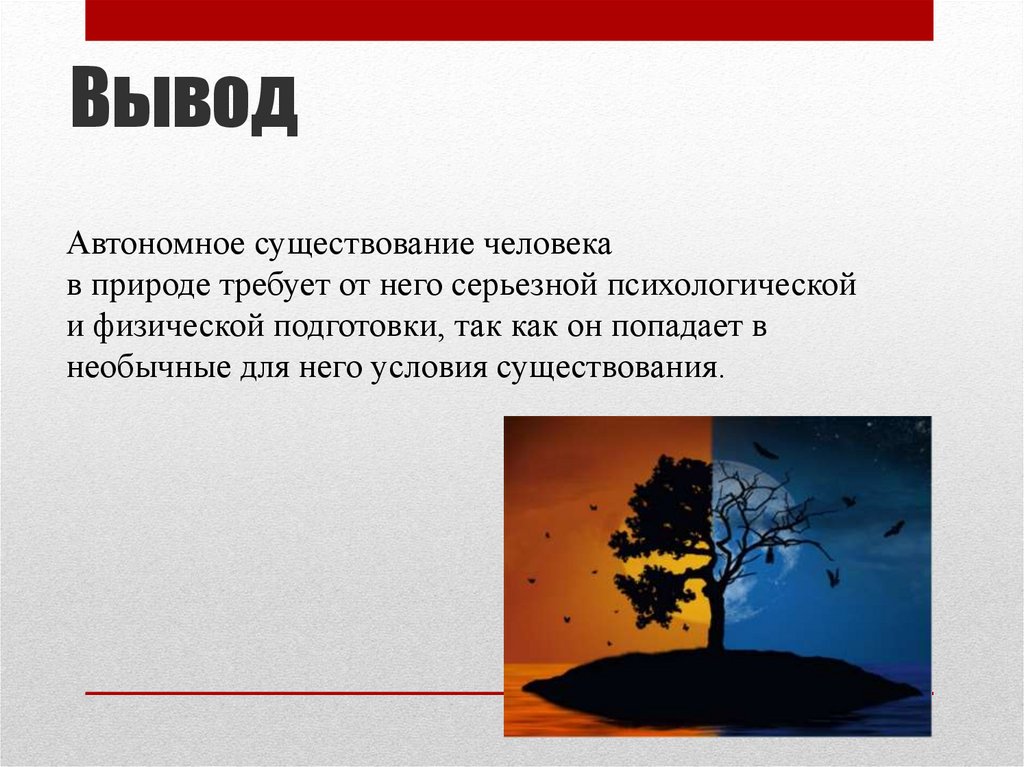 Вывод

Автономное существование человека в природе требует от него серьезной психологической и физической подготовки, так как он попадает в необычные для него условия существования.